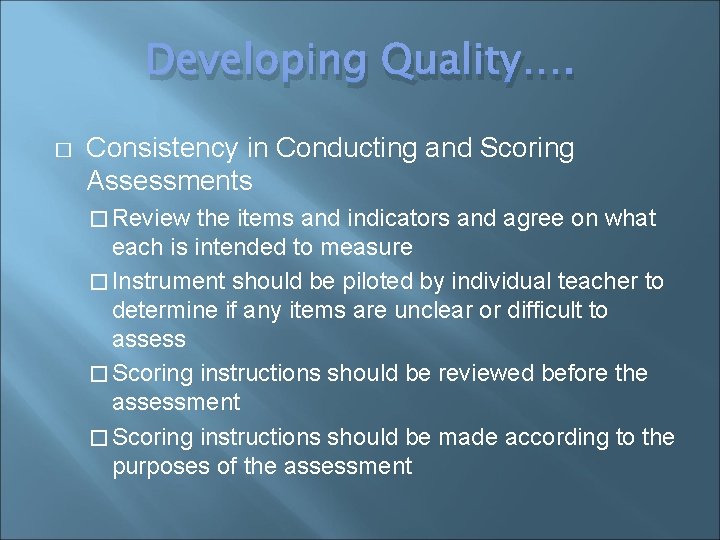 Developing Quality….

□ Consistency in Conducting and Scoring Assessments

□ Review the items and indicators and agree on what each is intended to measure

□ Instrument should be piloted by individual teacher to determine if any items are unclear or difficult to assess

□ Scoring instructions should be reviewed before the assessment

□ Scoring instructions should be made according to the purposes of the assessment